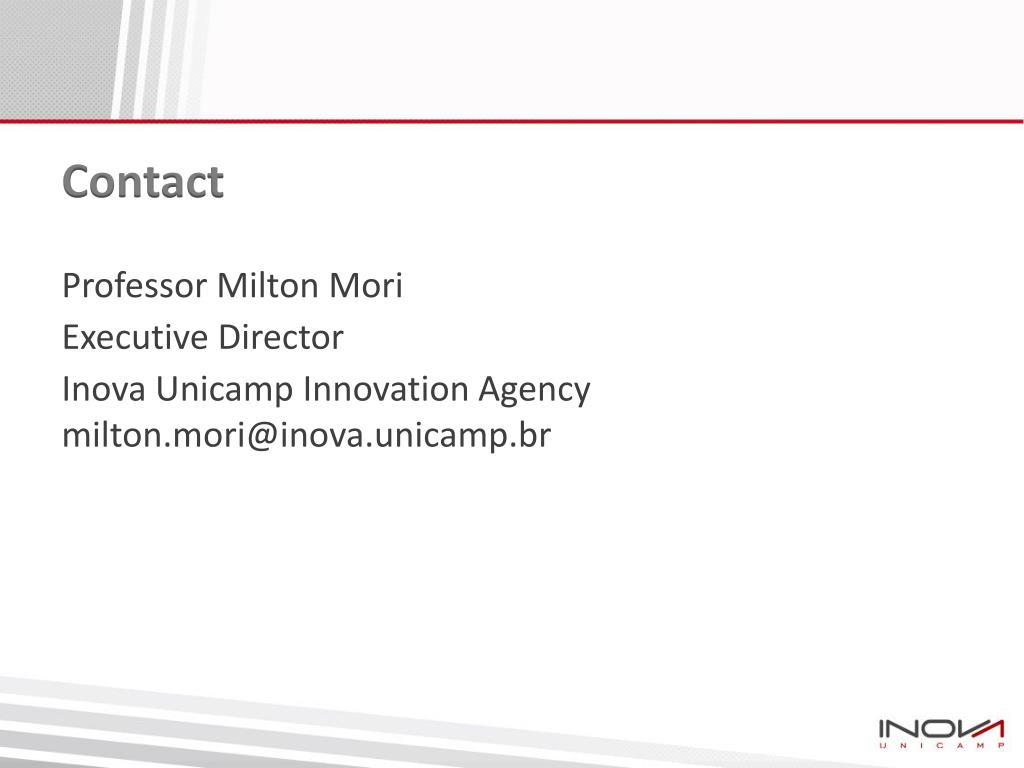 Contact

Professor Milton Mori
Executive Director
Inova Unicamp Innovation Agency
milton.mori@inova.unicamp.br

INOVA
UNICAMP